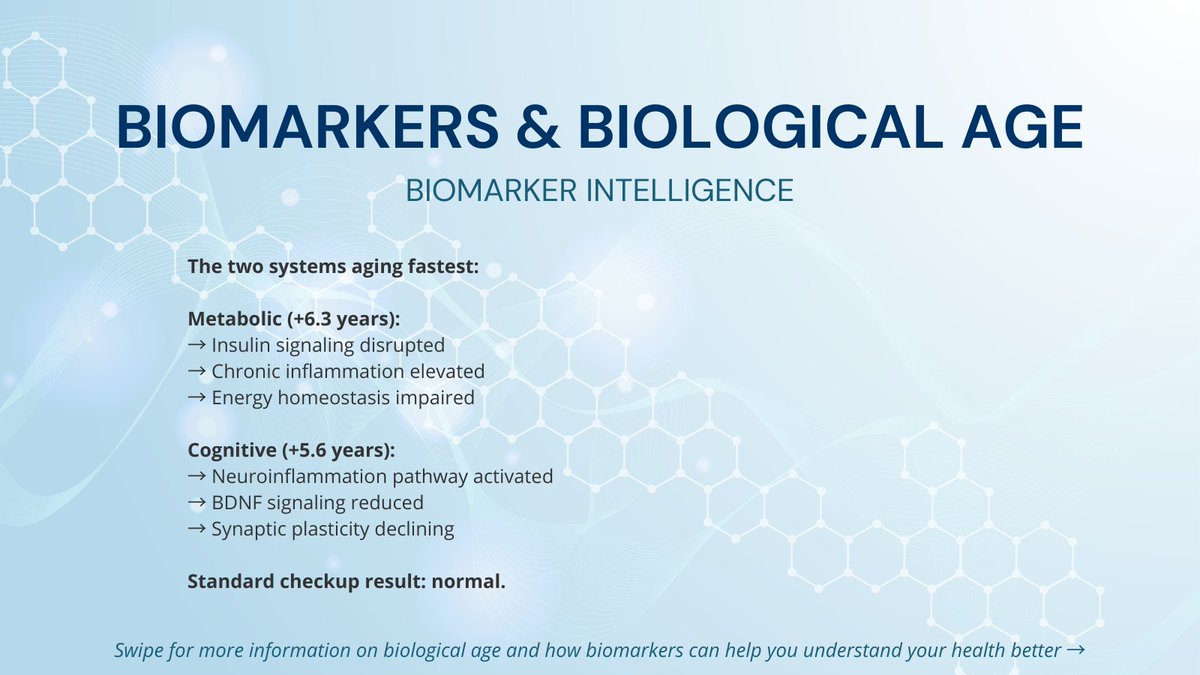 BIOMARKERS & BIOLOGICAL AGE

BIOMARKER INTELLIGENCE

The two systems aging fastest:

Metabolic (+6.3 years):
→ Insulin signaling disrupted
→ Chronic inflammation elevated
→ Energy homeostasis impaired

Cognitive (+5.6 years):
→ Neuroinflammation pathway activated
→ BDNF signaling reduced
→ Synaptic plasticity declining

Standard checkup result: normal.

Swipe for more information on biological age and how biomarkers can help you understand your health better →